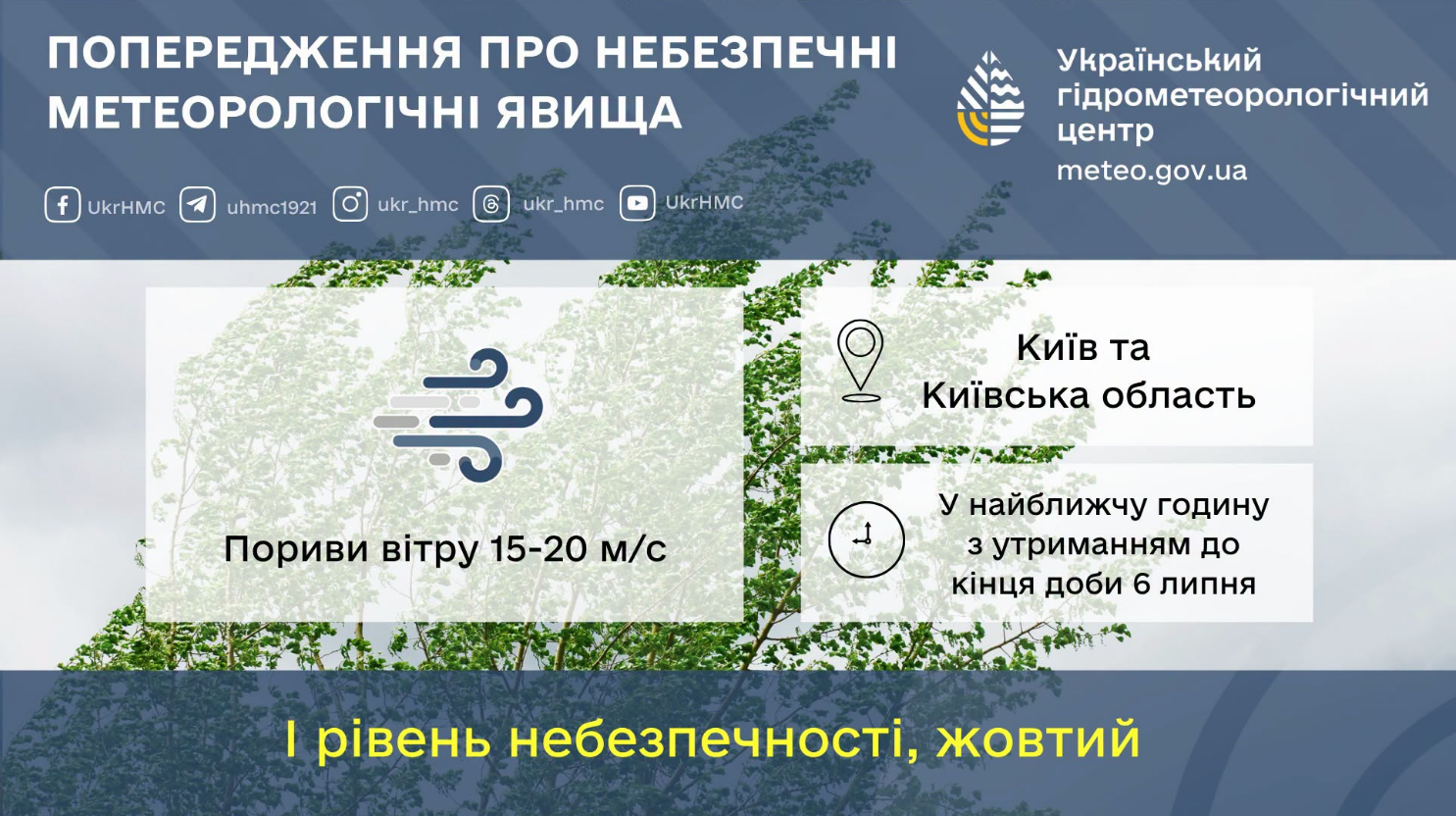 ПОПЕРЕДЖЕННЯ ПРО НЕБЕЗПЕЧНІ МЕТЕОРОЛОГІЧНІ ЯВИЩА

Український гідрометеорологічний центр
meteo.gov.ua

UkrHMC uhmc1921 ukr_hmc ukr_hmc UkrHMC

Пориви вітру 15-20 м/с

Київ та Київська область

У найближчу годину з утриманням до кінця доби 6 липня

І рівень небезпечності, жовтий